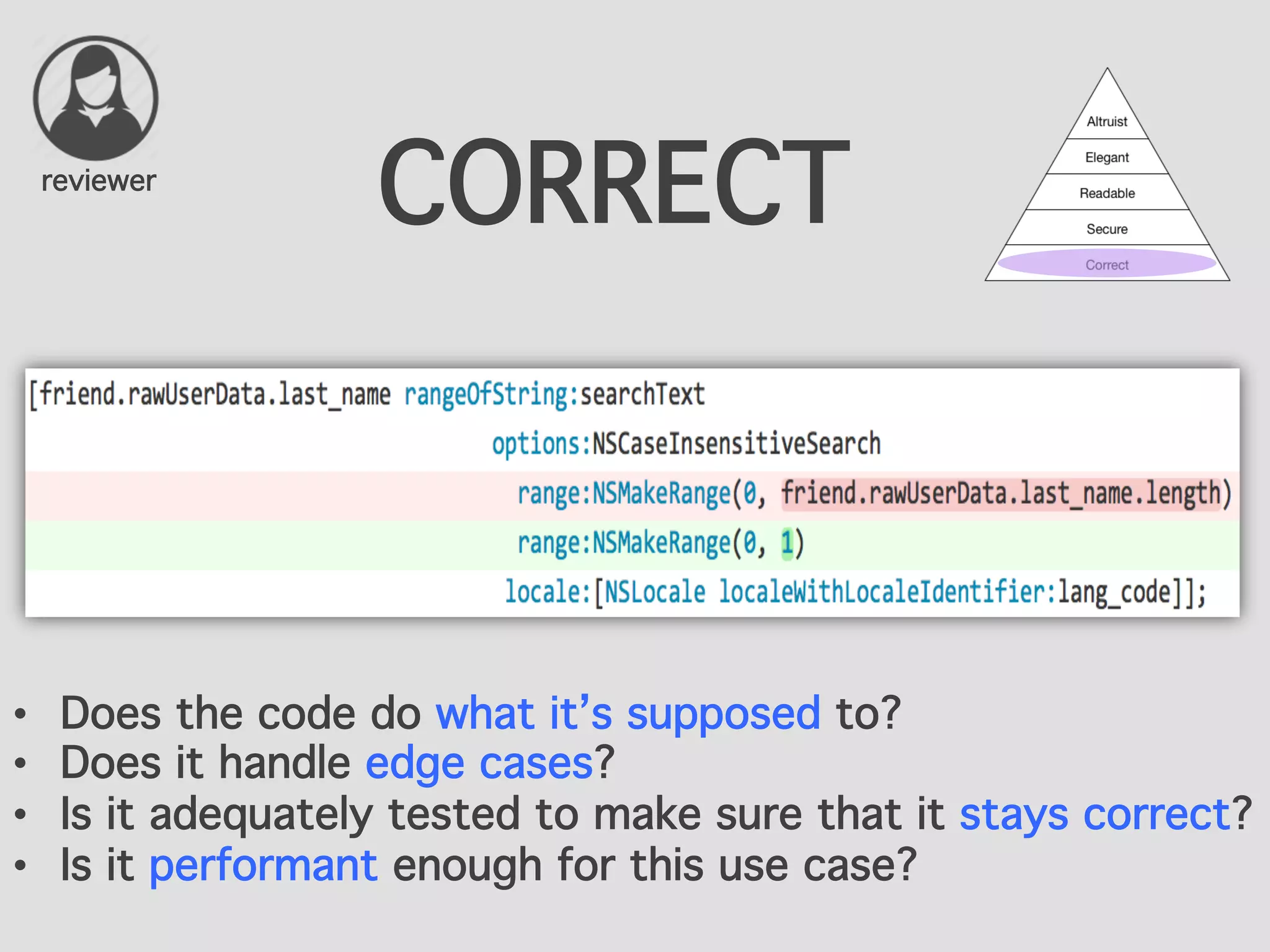 reviewer

CORRECT

Altruist
Elegant
Readable
Secure
Correct

[friend.rawUserData.last_name rangeOfString:searchText
options:NSCaseInsensitiveSearch
range:NSMakeRange(0, friend.rawUserData.last_name.length)
range:NSMakeRange(0, 1)
locale:[NSLocale localeWithLocaleIdentifier:lang_code]];

• Does the code do what it's supposed to?
• Does it handle edge cases?
• Is it adequately tested to make sure that it stays correct?
• Is it performant enough for this use case?